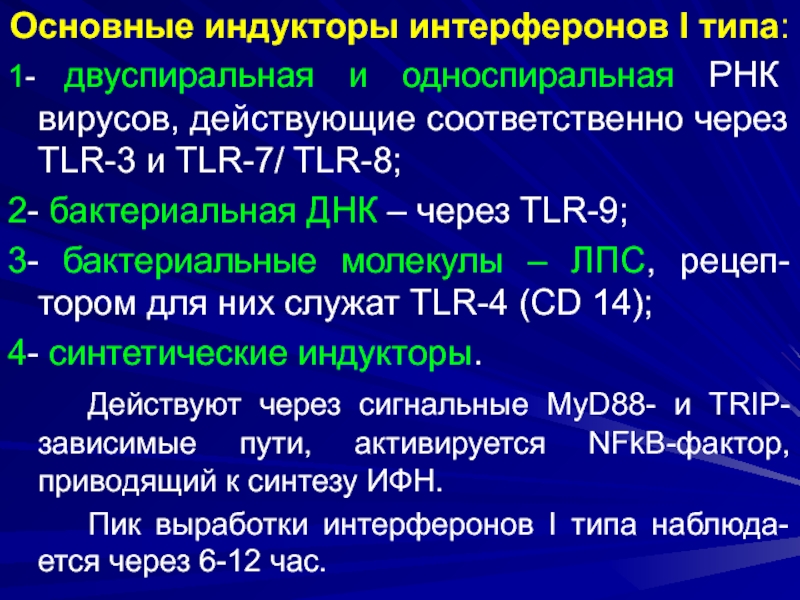 Основные индукторы интерферонов I типа:

1- двуспиральная и односпиральная РНК вирусов, действующие соответственно через TLR-3 и TLR-7/ TLR-8;

2- бактериальная ДНК – через TLR-9;

3- бактериальные молекулы – ЛПС, рецептором для них служат TLR-4 (CD 14);

4- синтетические индукторы.

Действуют через сигнальные MyD88- и TRIP-зависимые пути, активируется NFkB-фактор, приводящий к синтезу ИФН.

Пик выработки интерферонов I типа наблюдается через 6-12 час.